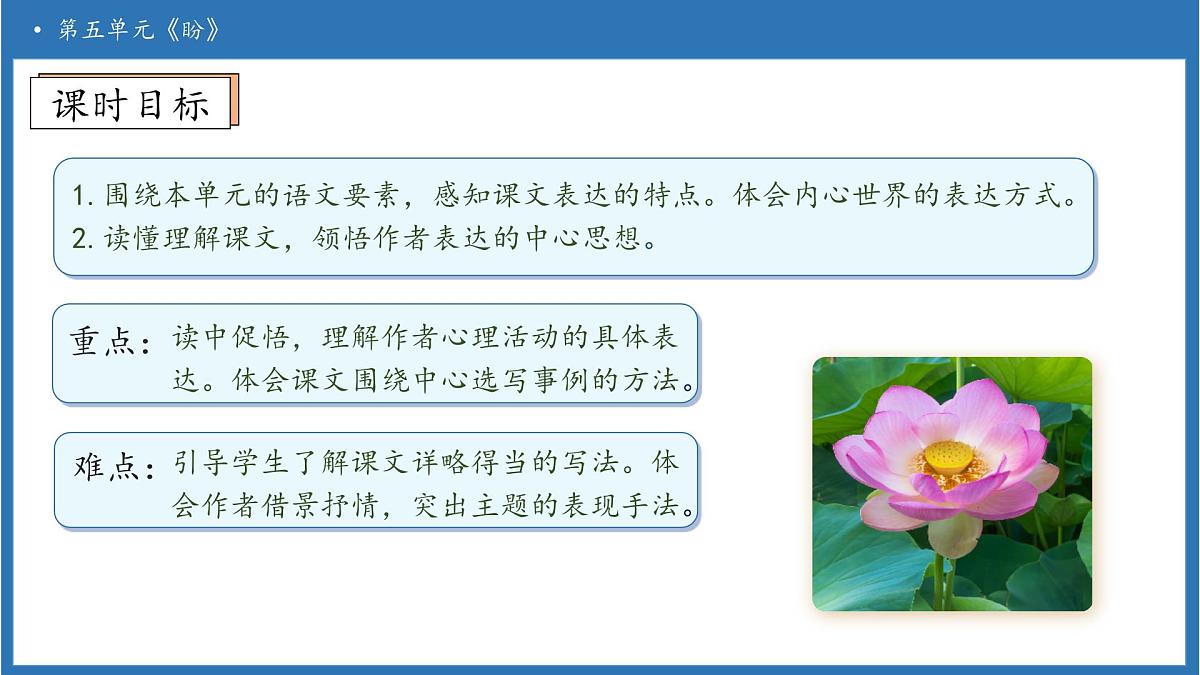 • 第五单元《盼》

课时目标

1. 围绕本单元的语文要素，感知课文表达的特点。体会内心世界的表达方式。
2. 读懂理解课文，领悟作者表达的中心思想。

重点：读中促悟，理解作者心理活动的具体表达。体会课文围绕中心选写事例的方法。

难点：引导学生了解课文详略得当的写法。体会作者借景抒情，突出主题的表现手法。